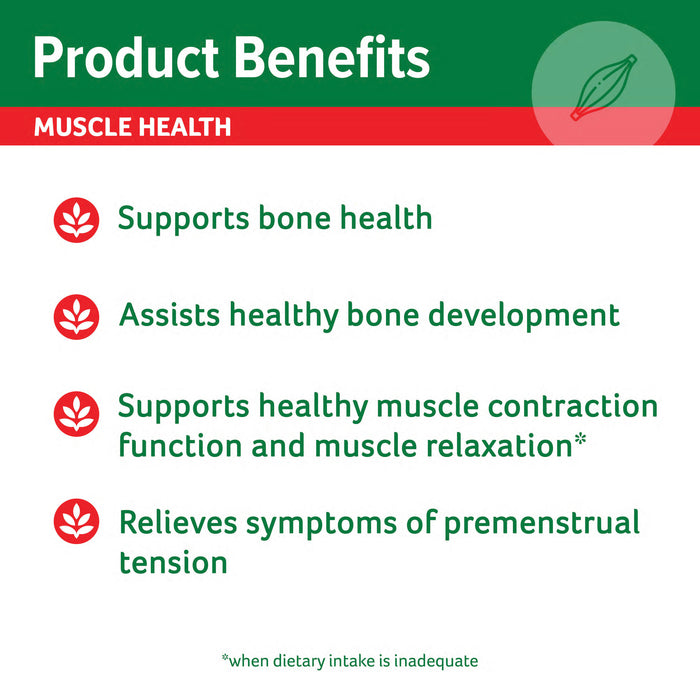 Product Benefits

MUSCLE HEALTH

Supports bone health

Assists healthy bone development

Supports healthy muscle contraction function and muscle relaxation*

Relieves symptoms of premenstrual tension

*when dietary intake is inadequate